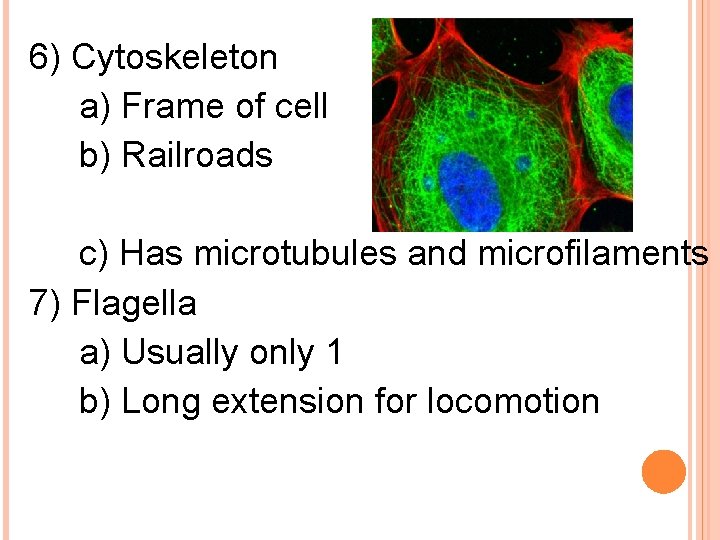 6) Cytoskeleton
a) Frame of cell
b) Railroads

c) Has microtubules and microfilaments
7) Flagella
a) Usually only 1
b) Long extension for locomotion